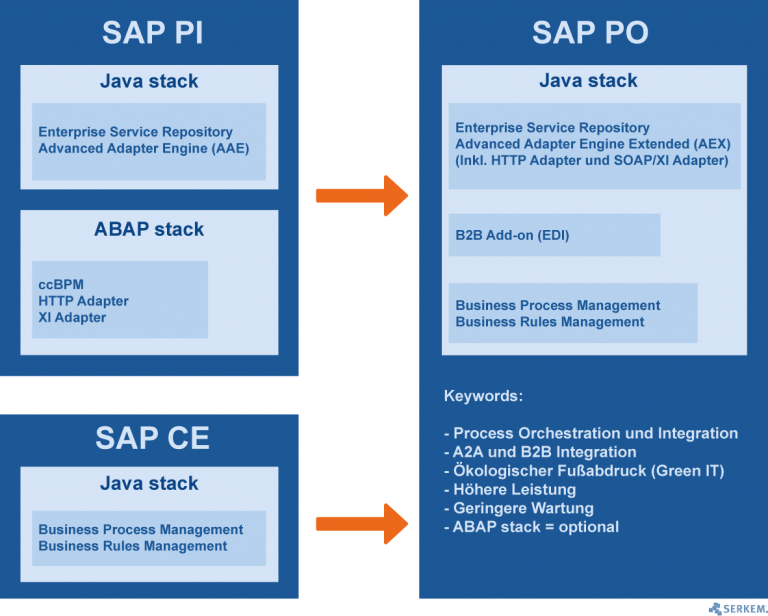 SAP PI

Java stack

Enterprise Service Repository
Advanced Adapter Engine (AAE)

ABAP stack

ccBPM
HTTP Adapter
XI Adapter

SAP CE

Java stack

Business Process Management
Business Rules Management

SAP PO

Java stack

Enterprise Service Repository
Advanced Adapter Engine Extended (AEX)
(Inkl. HTTP Adapter und SOAP/XI Adapter)

B2B Add-on (EDI)

Business Process Management
Business Rules Management

Keywords:

- Process Orchestration und Integration
- A2A und B2B Integration
- Ökologischer Fußabdruck (Green IT)
- Höhere Leistung
- Geringere Wartung
- ABAP stack = optional

SERKEM.